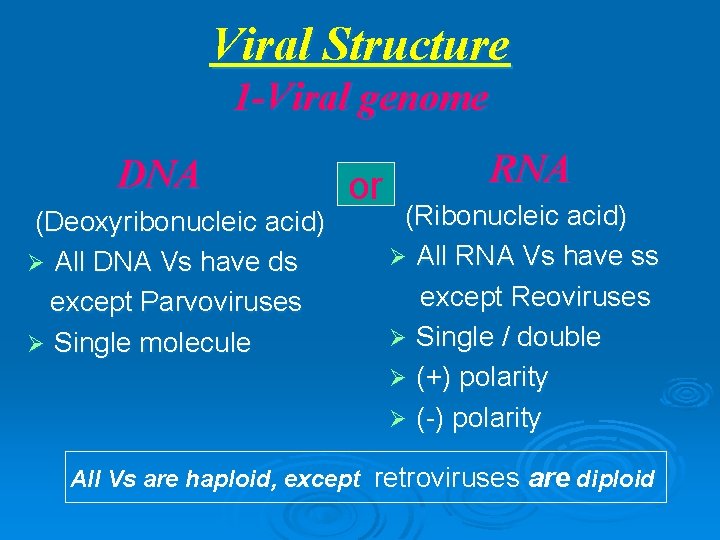 Viral Structure
1-Viral genome

DNA

(Deoxyribonucleic acid)
➢ All DNA Vs have ds except Parvoviruses
➢ Single molecule

or

RNA

(Ribonucleic acid)
➢ All RNA Vs have ss except Reoviruses
➢ Single / double
➢ (+) polarity
➢ (-) polarity

All Vs are haploid, except retroviruses are diploid